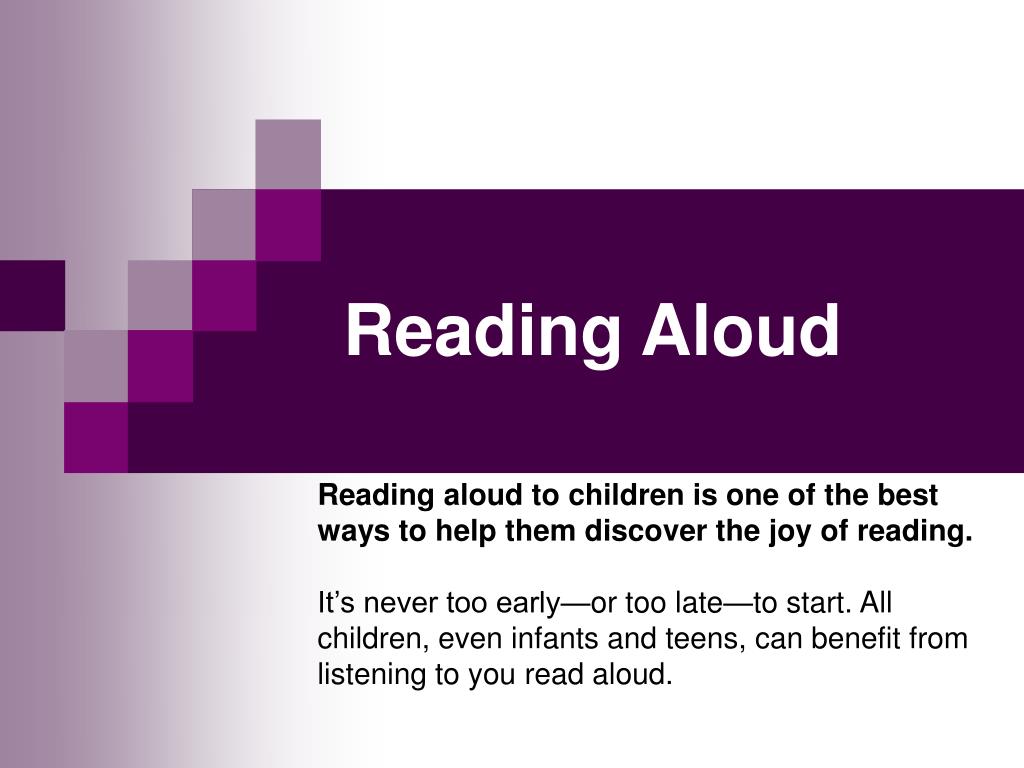 Reading Aloud

Reading aloud to children is one of the best ways to help them discover the joy of reading.

It’s never too early—or too late—to start. All children, even infants and teens, can benefit from listening to you read aloud.